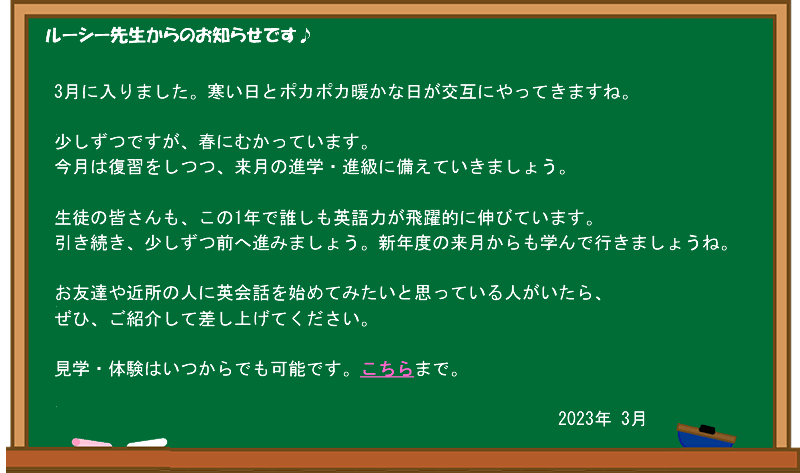 ルーシー先生からのお知らせです♪

3月に入りました。寒い日とポカポカ暖かな日が交互にやってきますね。

少しずつですが、春にむかっています。
今月は復習をしつつ、来月の進学・進級に備えていきましょう。

生徒の皆さんも、この1年で誰しも英語力が飛躍的に伸びています。
引き続き、少しずつ前へ進みましょう。新年度の来月からも学んで行きましょうね。

お友達や近所の人に英会話を始めてみたいと思っている人がいたら、
ぜひ、ご紹介して差し上げてください。

見学・体験はいつからでも可能です。こちらまで。

2023年 3月